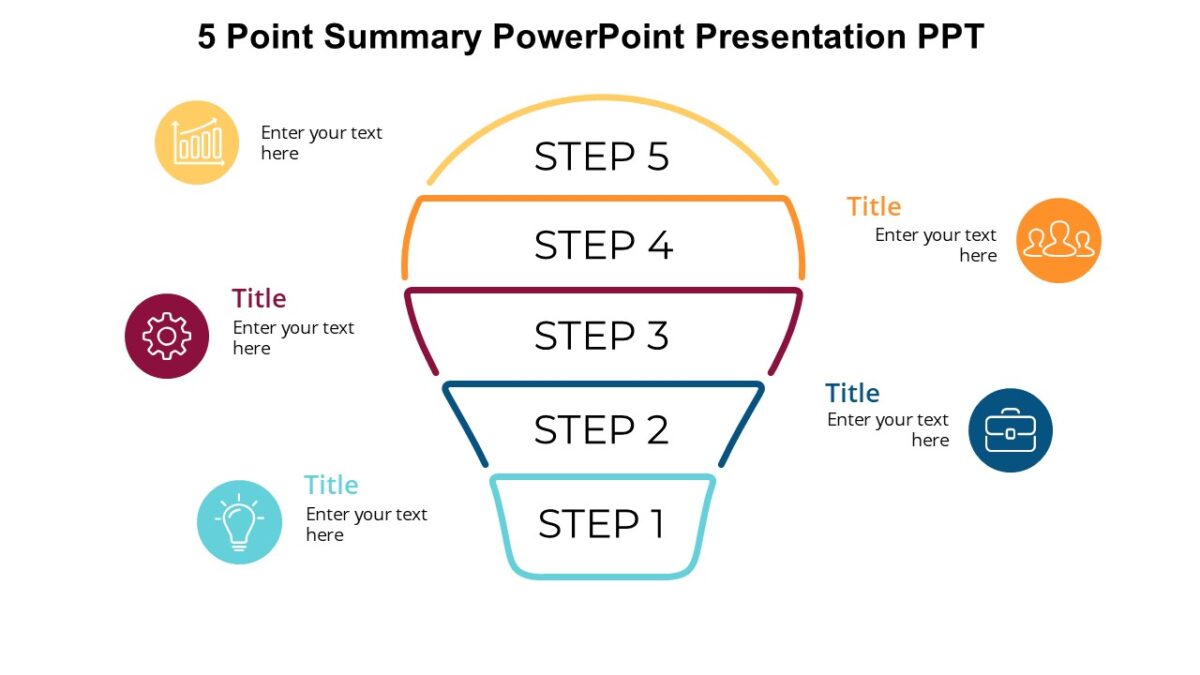 5 Point Summary PowerPoint Presentation PPT

Enter your text here

STEP 5

Title
Enter your text here

STEP 4

Title
Enter your text here

STEP 3

Title
Enter your text here

STEP 2

Title
Enter your text here

STEP 1